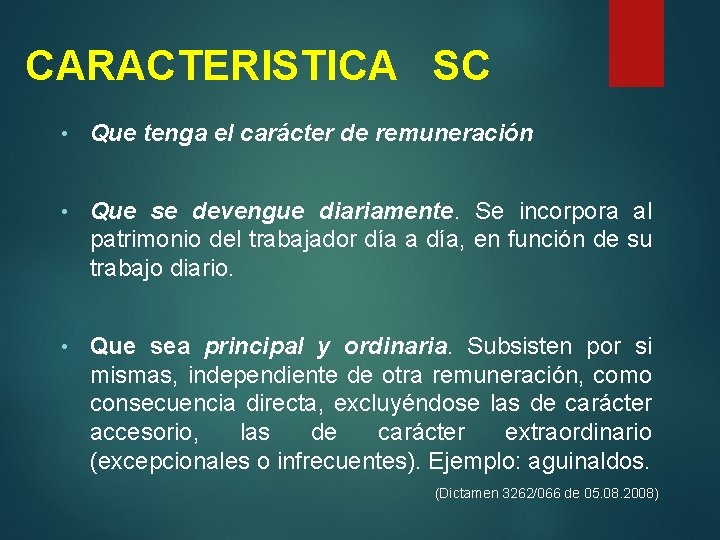 CARACTERISTICA SC

• Que tenga el carácter de remuneración

• Que se devengue diariamente. Se incorpora al patrimonio del trabajador día a día, en función de su trabajo diario.

• Que sea principal y ordinaria. Subsisten por si mismas, independiente de otra remuneración, como consecuencia directa, excluyéndose las de carácter accesorio, las de carácter extraordinario (excepcionales o infrecuentes). Ejemplo: aguinaldos.

(Dictamen 3262/066 de 05.08.2008)